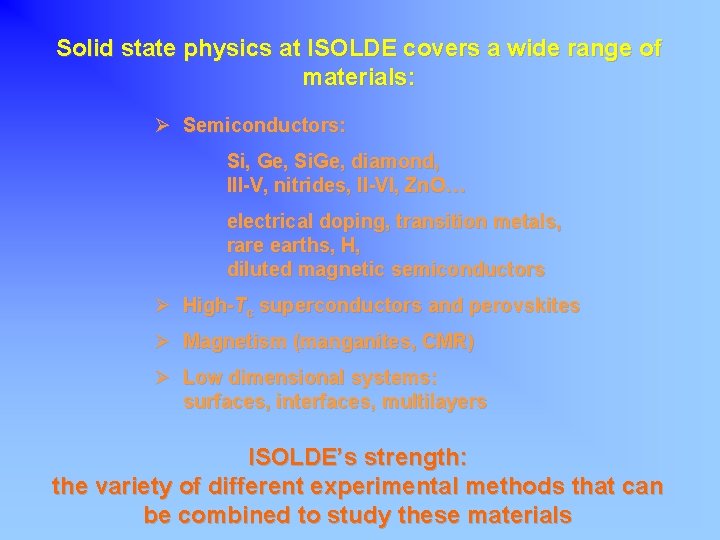 Solid state physics at ISOLDE covers a wide range of materials:

➢ Semiconductors:

Si, Ge, SiGe, diamond,
III-V, nitrides, II-VI, ZnO…

electrical doping, transition metals,
rare earths, H,
diluted magnetic semiconductors

➢ High-$T_c$ superconductors and perovskites

➢ Magnetism (manganites, CMR)

➢ Low dimensional systems:
surfaces, interfaces, multilayers

ISOLDE's strength:
the variety of different experimental methods that can be combined to study these materials